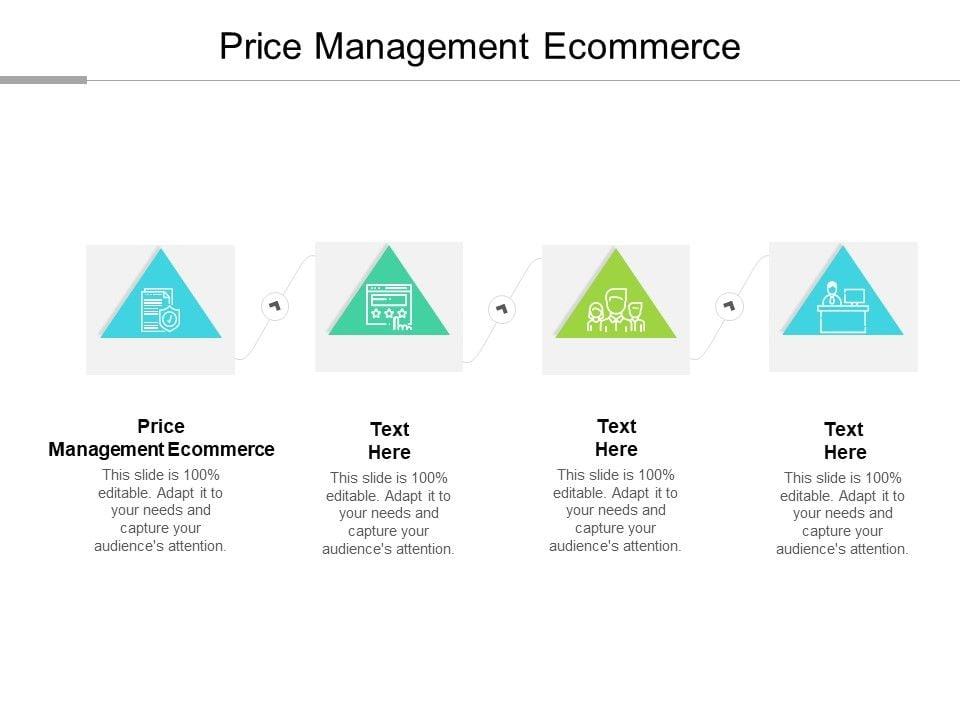 Price Management Ecommerce

Price Management Ecommerce

This slide is 100% editable. Adapt it to your needs and capture your audience's attention.

Text Here

This slide is 100% editable. Adapt it to your needs and capture your audience's attention.

Text Here

This slide is 100% editable. Adapt it to your needs and capture your audience's attention.

Text Here

This slide is 100% editable. Adapt it to your needs and capture your audience's attention.